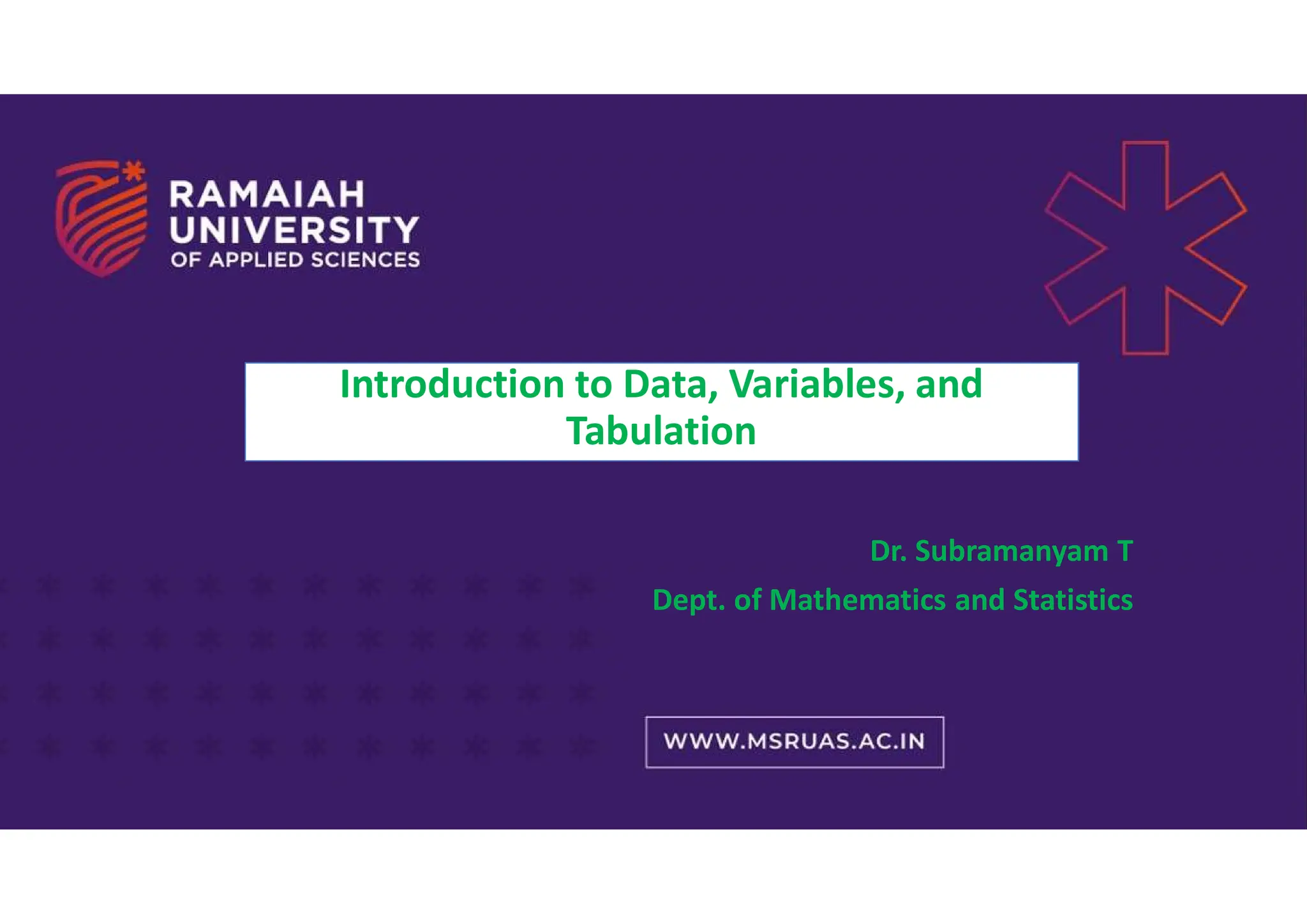 RAMAIAH
UNIVERSITY
OF APPLIED SCIENCES

Introduction to Data, Variables, and Tabulation

Dr. Subramanyam T

Dept. of Mathematics and Statistics

WWW.MSRUAS.AC.IN